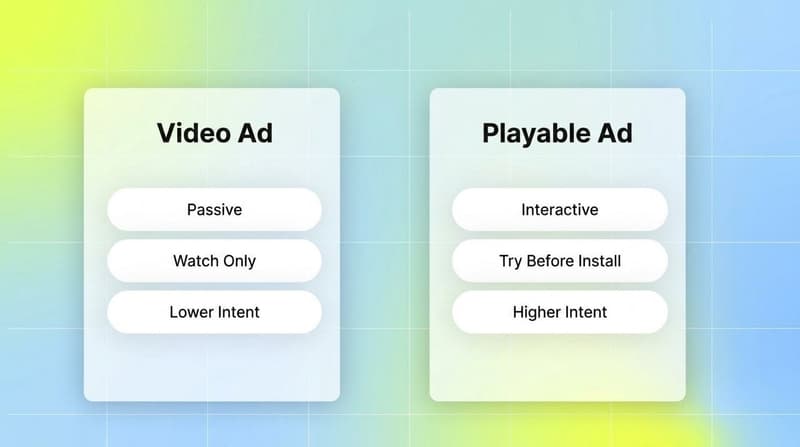 Video Ad

Passive

Watch Only

Lower Intent

Playable Ad

Interactive

Try Before Install

Higher Intent